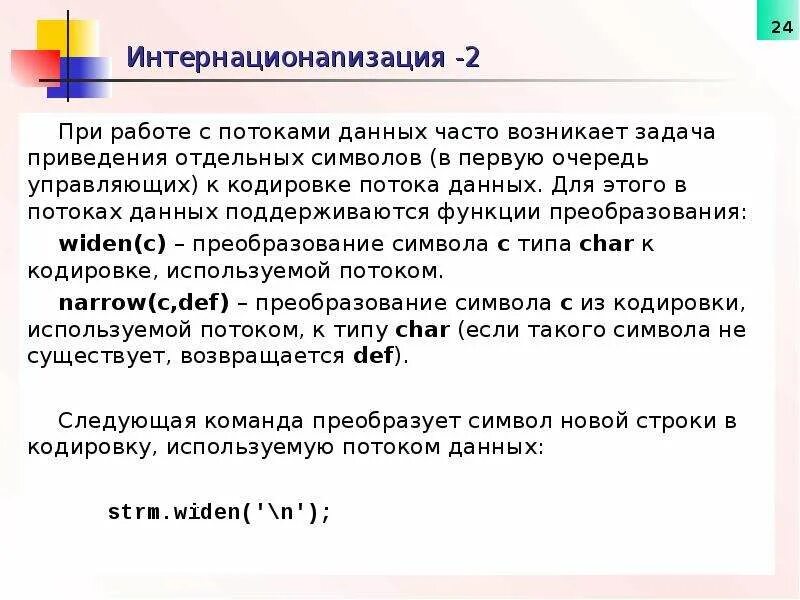 24

Интернационапизация -2

При работе с потоками данных часто возникает задача приведения отдельных символов (в первую очередь управляющих) к кодировке потока данных. Для этого в потоках данных поддерживаются функции преобразования:

widen(c) – преобразование символа c типа char к кодировке, используемой потоком.

narrow(c,def) – преобразование символа c из кодировки, используемой потоком, к типу char (если такого символа не существует, возвращается def).

Следующая команда преобразует символ новой строки в кодировку, используемую потоком данных:

strm.widen('\n');